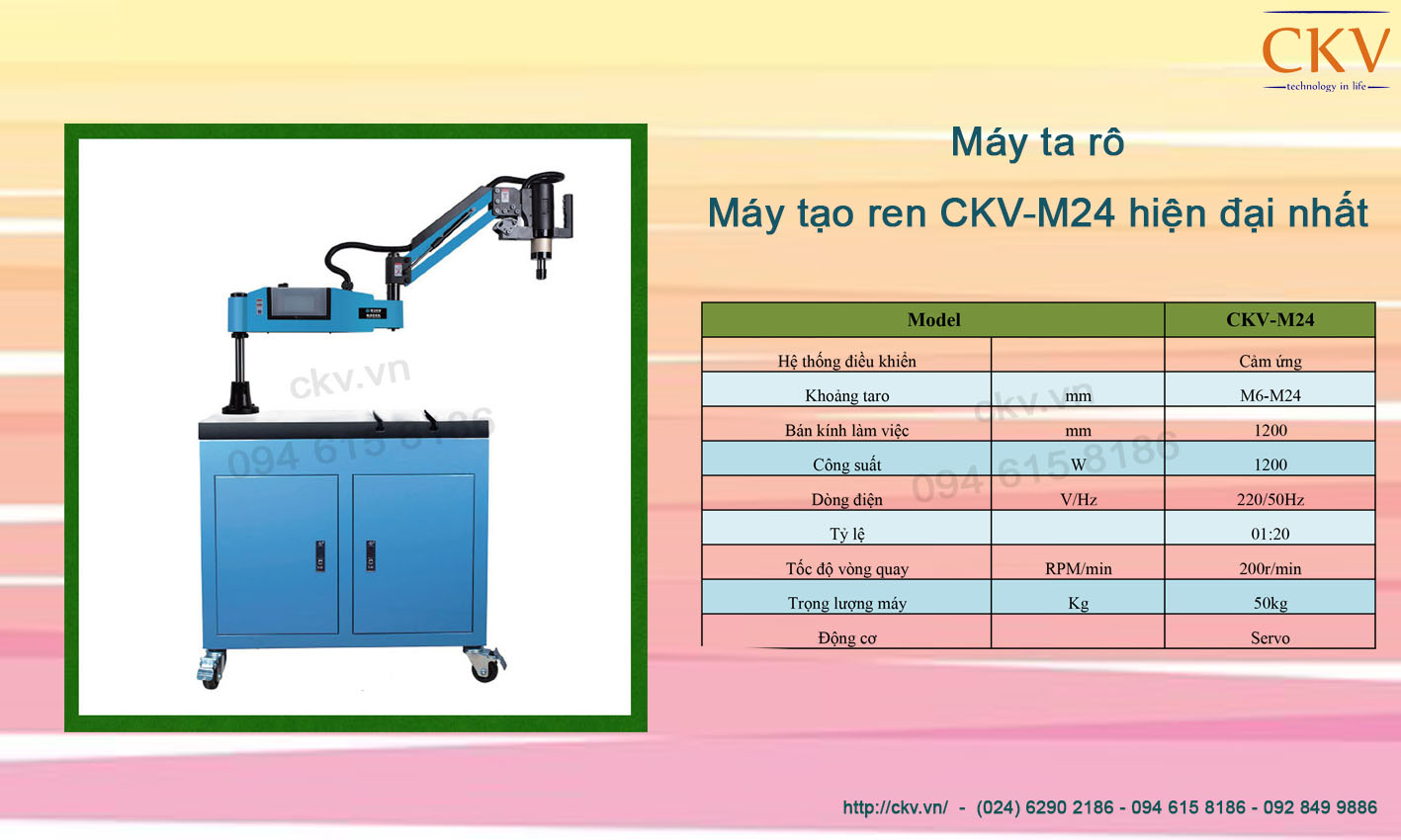 CKV
technology in life

Máy ta rô

Máy tạo ren CKV-M24 hiện đại nhất

ckv.vn
094 615 8186

| Model | | CKV-M24 |
|---|---|---|
| Hệ thống điều khiển | | Cảm ứng |
| Khoảng taro | mm | M6-M24 |
| Bán kính làm việc | mm | 1200 |
| Công suất | W | 1200 |
| Dòng điện | V/Hz | 220/50Hz |
| Tỷ lệ | | 01:20 |
| Tốc độ vòng quay | RPM/min | 200r/min |
| Trọng lượng máy | Kg | 50kg |
| Động cơ | | Servo |

ckv.vn
094 615 8186

http://ckv.vn/ - (024) 6290 2186 - 094 615 8186 - 092 849 9886